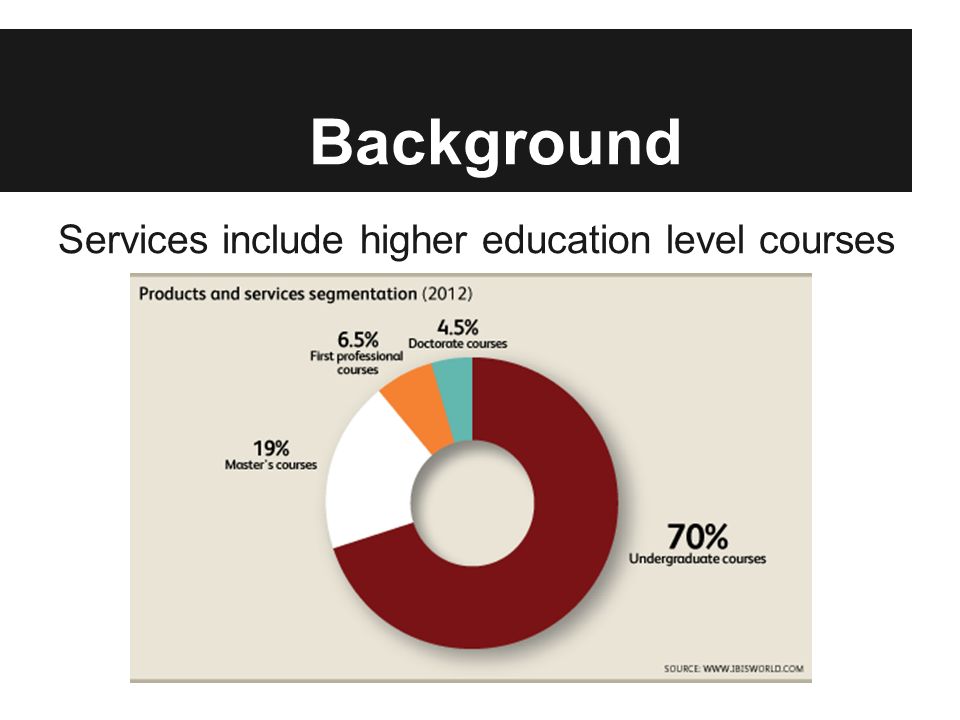 Background

Services include higher education level courses

Products and services segmentation (2012)

6.5%
First professional courses

4.5%
Doctorate courses

19%
Master's courses

70%
Undergraduate courses

SOURCE: WWW.IBISWORLD.COM